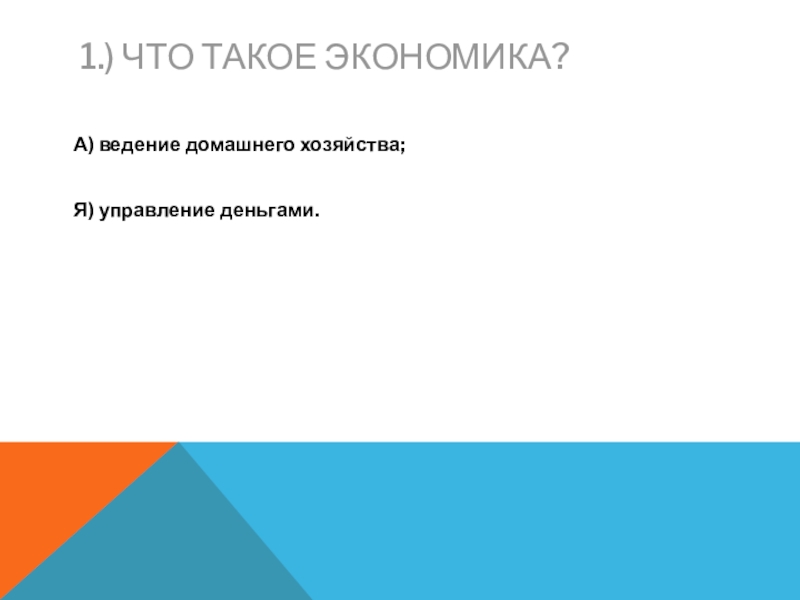 1.) ЧТО ТАКОЕ ЭКОНОМИКА?

А) ведение домашнего хозяйства;

Я) управление деньгами.